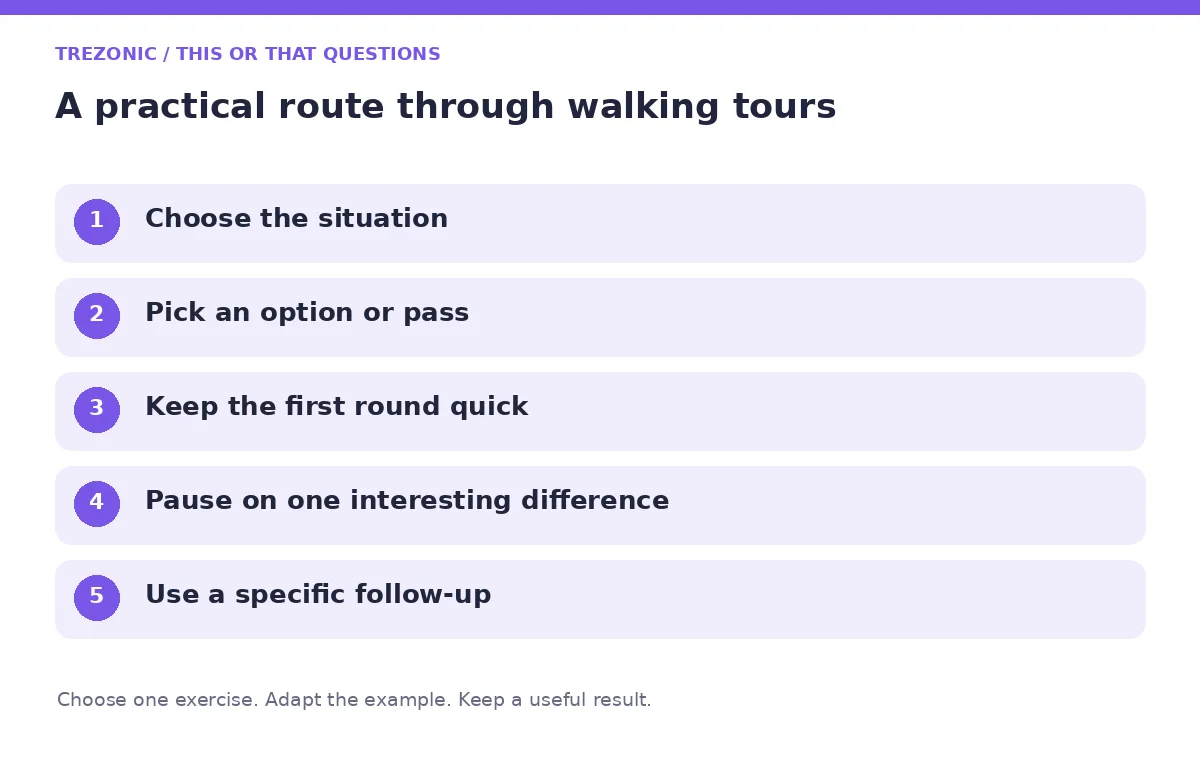 TREZONIC / THIS OR THAT QUESTIONS

A practical route through walking tours

1 Choose the situation

2 Pick an option or pass

3 Keep the first round quick

4 Pause on one interesting difference

5 Use a specific follow-up

Choose one exercise. Adapt the example. Keep a useful result.